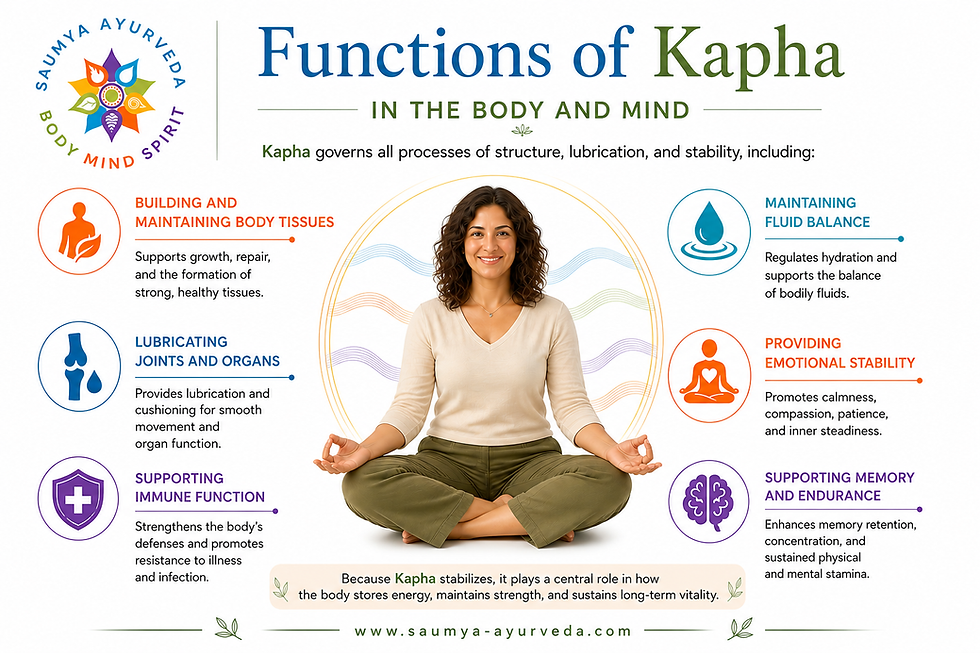 SAUMYA AYURVEDA
BODY MIND SPIRIT

Functions of Kapha

IN THE BODY AND MIND

Kapha governs all processes of structure, lubrication, and stability, including:

BUILDING AND MAINTAINING BODY TISSUES

Supports growth, repair, and the formation of strong, healthy tissues.

LUBRICATING JOINTS AND ORGANS

Provides lubrication and cushioning for smooth movement and organ function.

SUPPORTING IMMUNE FUNCTION

Strengthens the body's defenses and promotes resistance to illness and infection.

MAINTAINING FLUID BALANCE

Regulates hydration and supports the balance of bodily fluids.

PROVIDING EMOTIONAL STABILITY

Promotes calmness, compassion, patience, and inner steadiness.

SUPPORTING MEMORY AND ENDURANCE

Enhances memory retention, concentration, and sustained physical and mental stamina.

Because Kapha stabilizes, it plays a central role in how the body stores energy, maintains strength, and sustains long-term vitality.

www.saumya-ayurveda.com